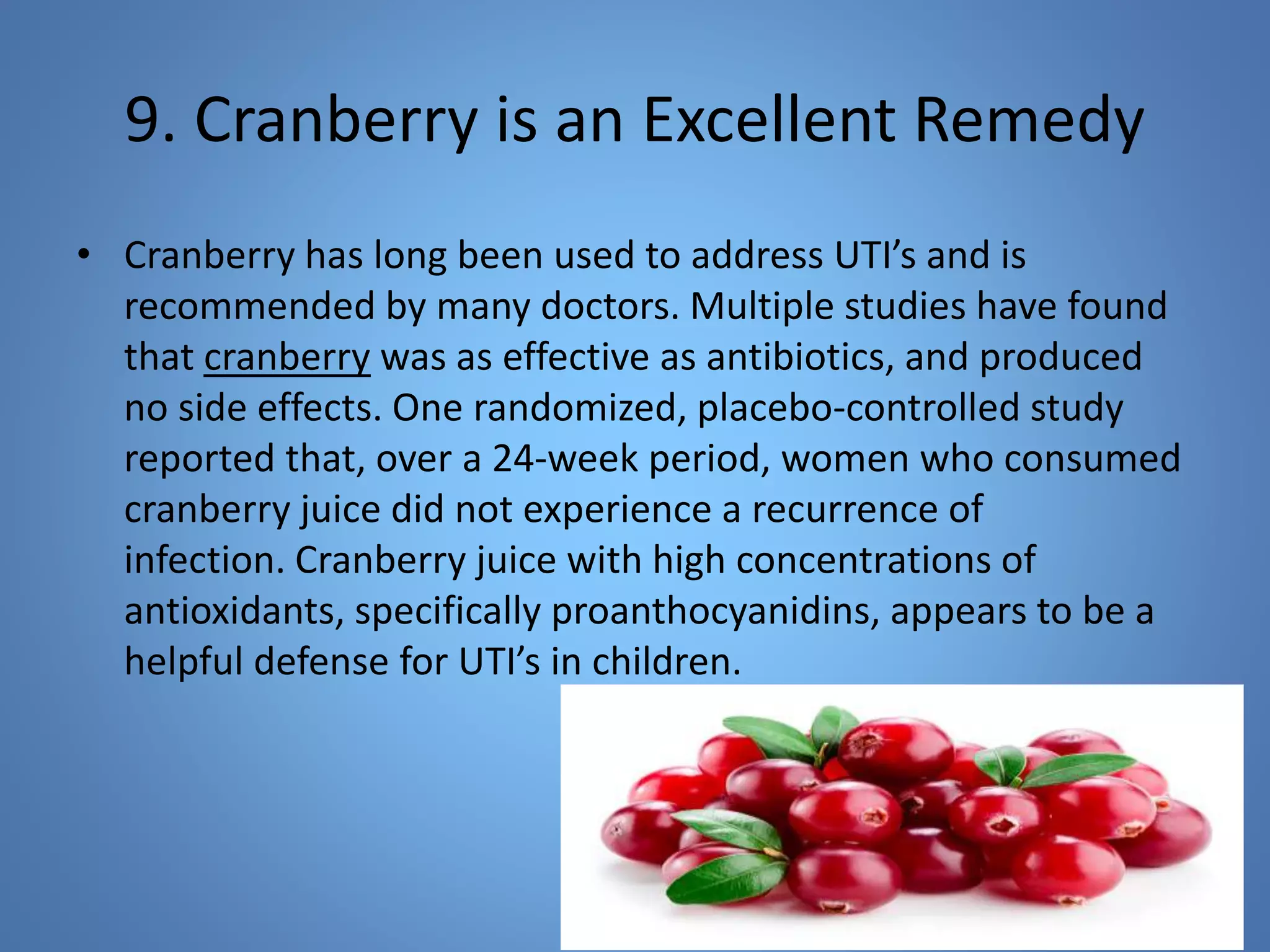 9. Cranberry is an Excellent Remedy

• Cranberry has long been used to address UTI’s and is recommended by many doctors. Multiple studies have found that cranberry was as effective as antibiotics, and produced no side effects. One randomized, placebo-controlled study reported that, over a 24-week period, women who consumed cranberry juice did not experience a recurrence of infection. Cranberry juice with high concentrations of antioxidants, specifically proanthocyanidins, appears to be a helpful defense for UTI’s in children.